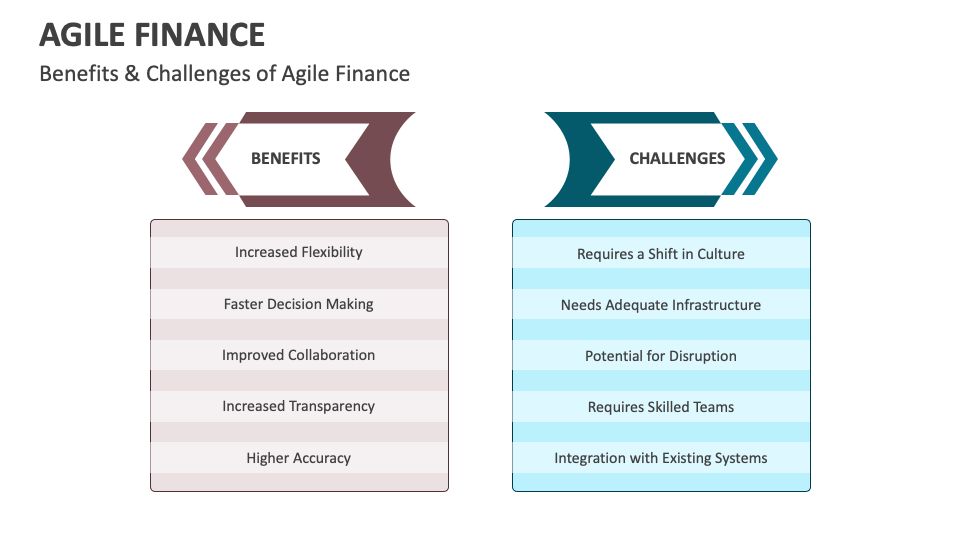 AGILE FINANCE

Benefits & Challenges of Agile Finance

BENEFITS

Increased Flexibility

Faster Decision Making

Improved Collaboration

Increased Transparency

Higher Accuracy

CHALLENGES

Requires a Shift in Culture

Needs Adequate Infrastructure

Potential for Disruption

Requires Skilled Teams

Integration with Existing Systems